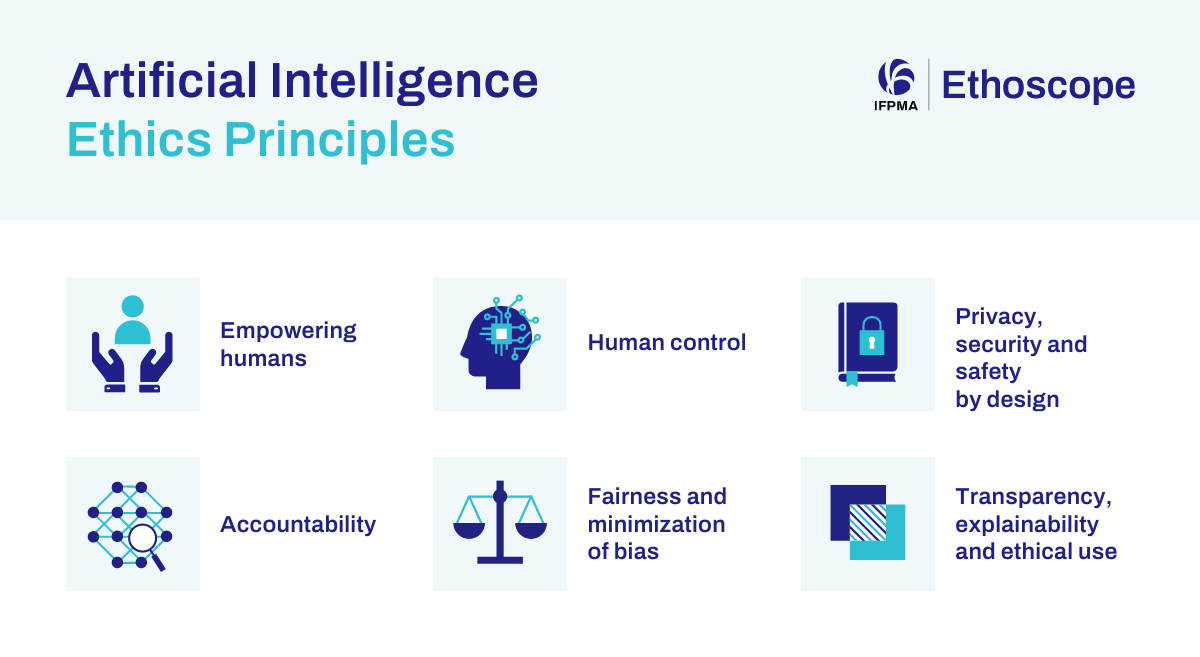 Artificial Intelligence
Ethics Principles

IFPMA | Ethoscope

Empowering humans

Human control

Privacy, security and safety by design

Accountability

Fairness and minimization of bias

Transparency, explainability and ethical use